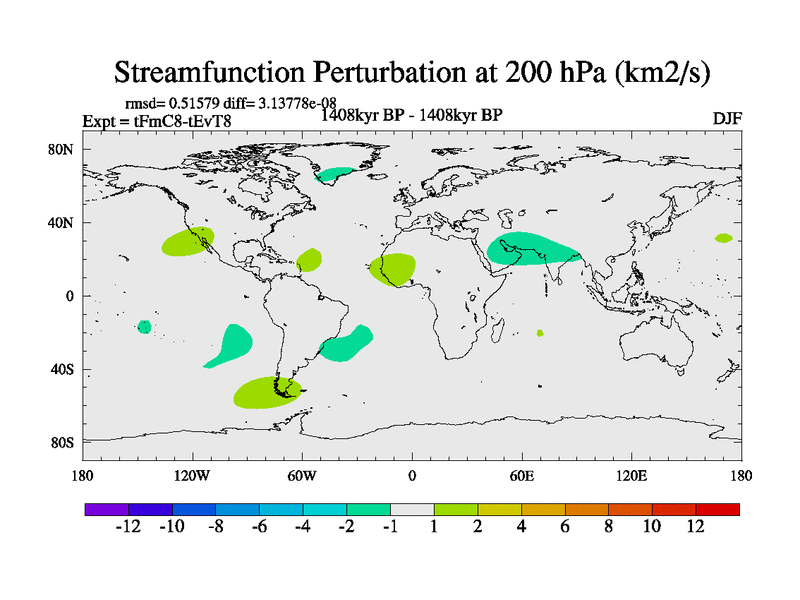 Streamfunction Perturbation at 200 hPa (km2/s)

rmsd= 0.51579 diff= 3.13778e-08
Expt = tFmC8-tEvT8
1408kyr BP - 1408kyr BP
DJF

80N
40N
0
40S
80S

180
120W
60W
0
60E
120E
180

-12 -10 -8 -6 -4 -2 -1 1 2 4 6 8 10 12